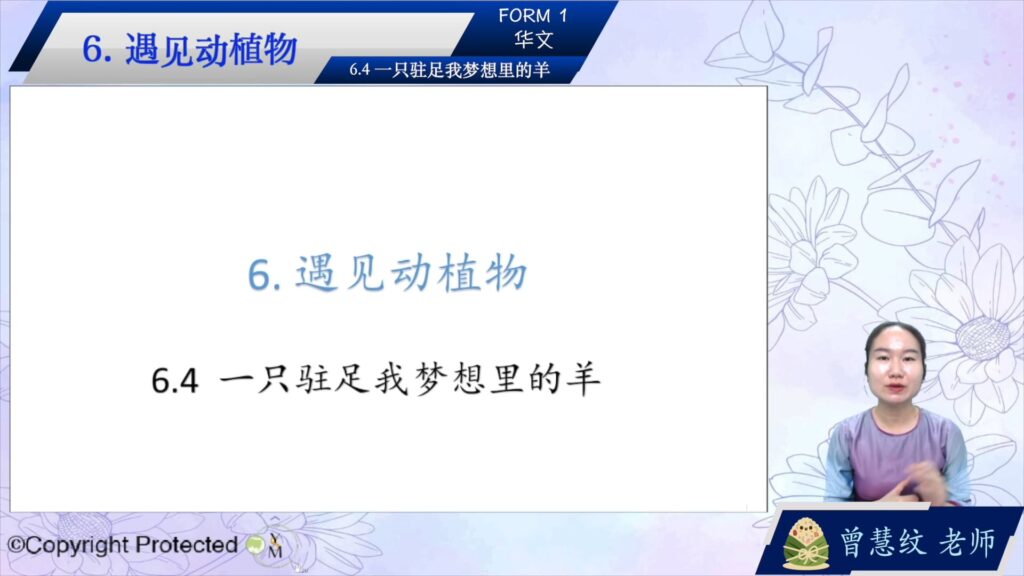 6. 遇见动植物

FORM 1
华文

6.4 一只驻足我梦想里的羊

6. 遇见动植物

6.4 一只驻足我梦想里的羊

©Copyright Protected

曾慧纹 老师